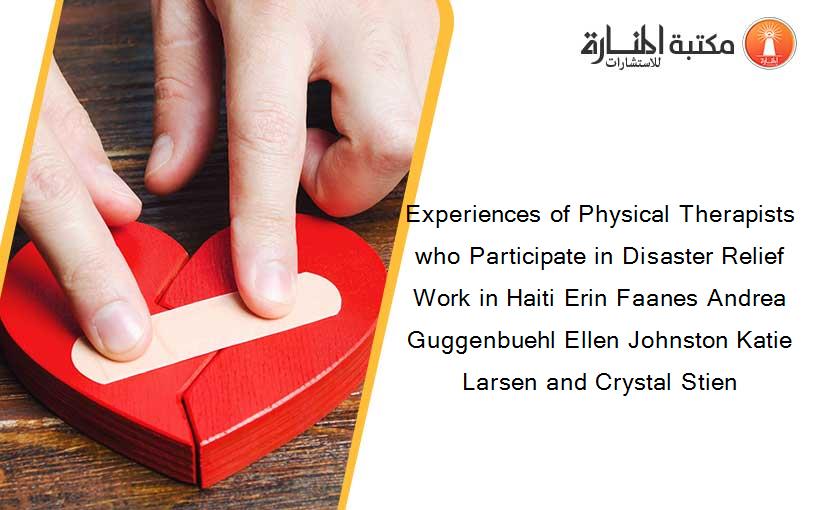 مكتبة المنارة للاستشارات

Experiences of Physical Therapists who Participate in Disaster Relief Work in Haiti Erin Faanes Andrea Guggenbuehl Ellen Johnston Katie Larsen and Crystal Stien